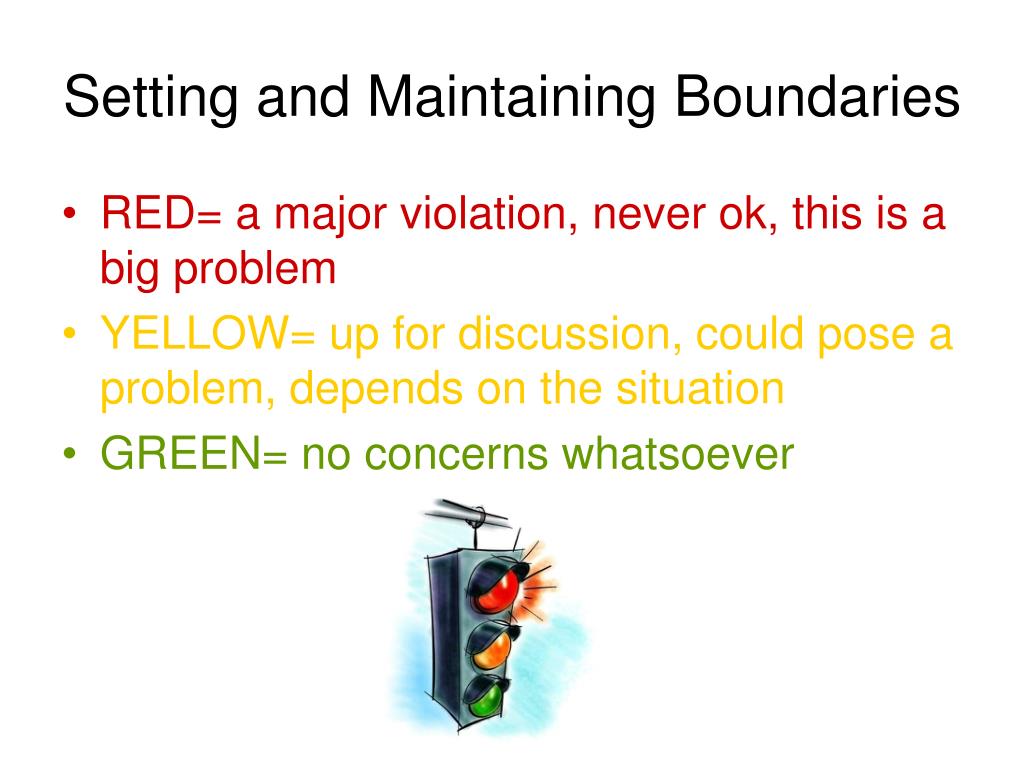 Setting and Maintaining Boundaries

• RED= a major violation, never ok, this is a big problem
• YELLOW= up for discussion, could pose a problem, depends on the situation
• GREEN= no concerns whatsoever